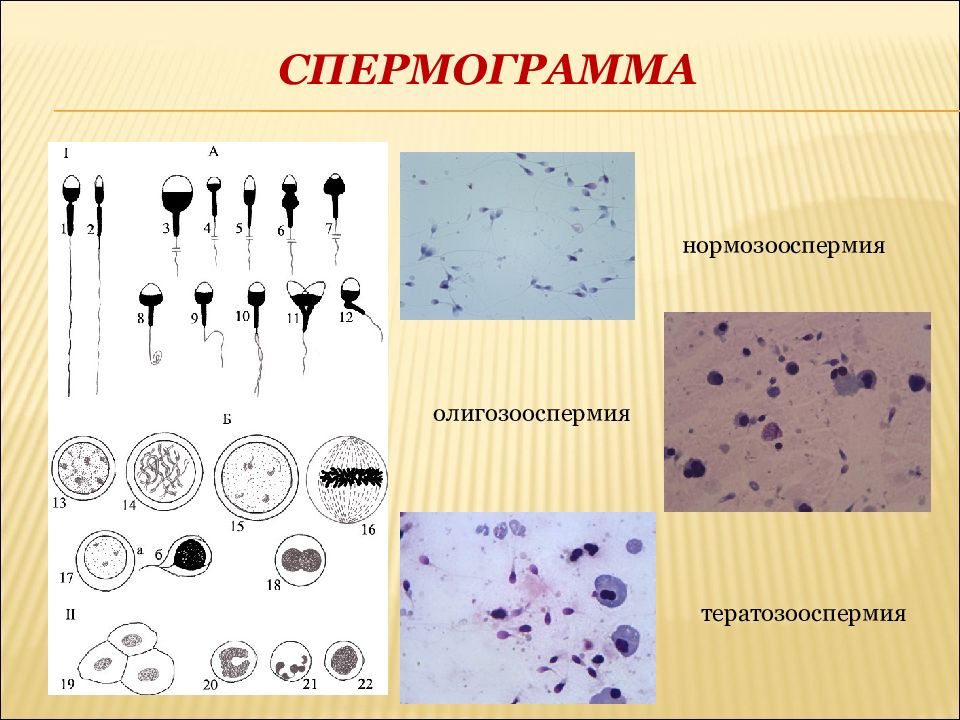 СПЕРМОГРАММА

I

А

1 2 3 4 5 6 7

8 9 10 11 12

Б

13 14 15 16

17 а б 18

II

19 20 21 22

нормозооспермия

олигозооспермия

тератозооспермия